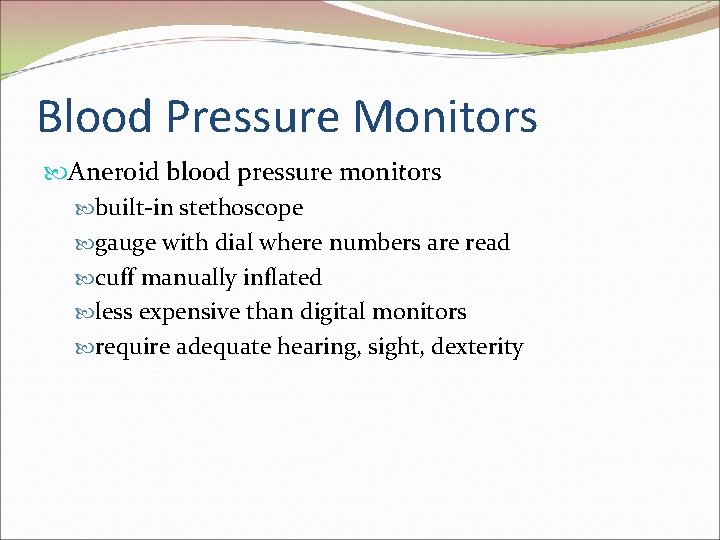 Blood Pressure Monitors

Aneroid blood pressure monitors

built-in stethoscope

gauge with dial where numbers are read

cuff manually inflated

less expensive than digital monitors

require adequate hearing, sight, dexterity